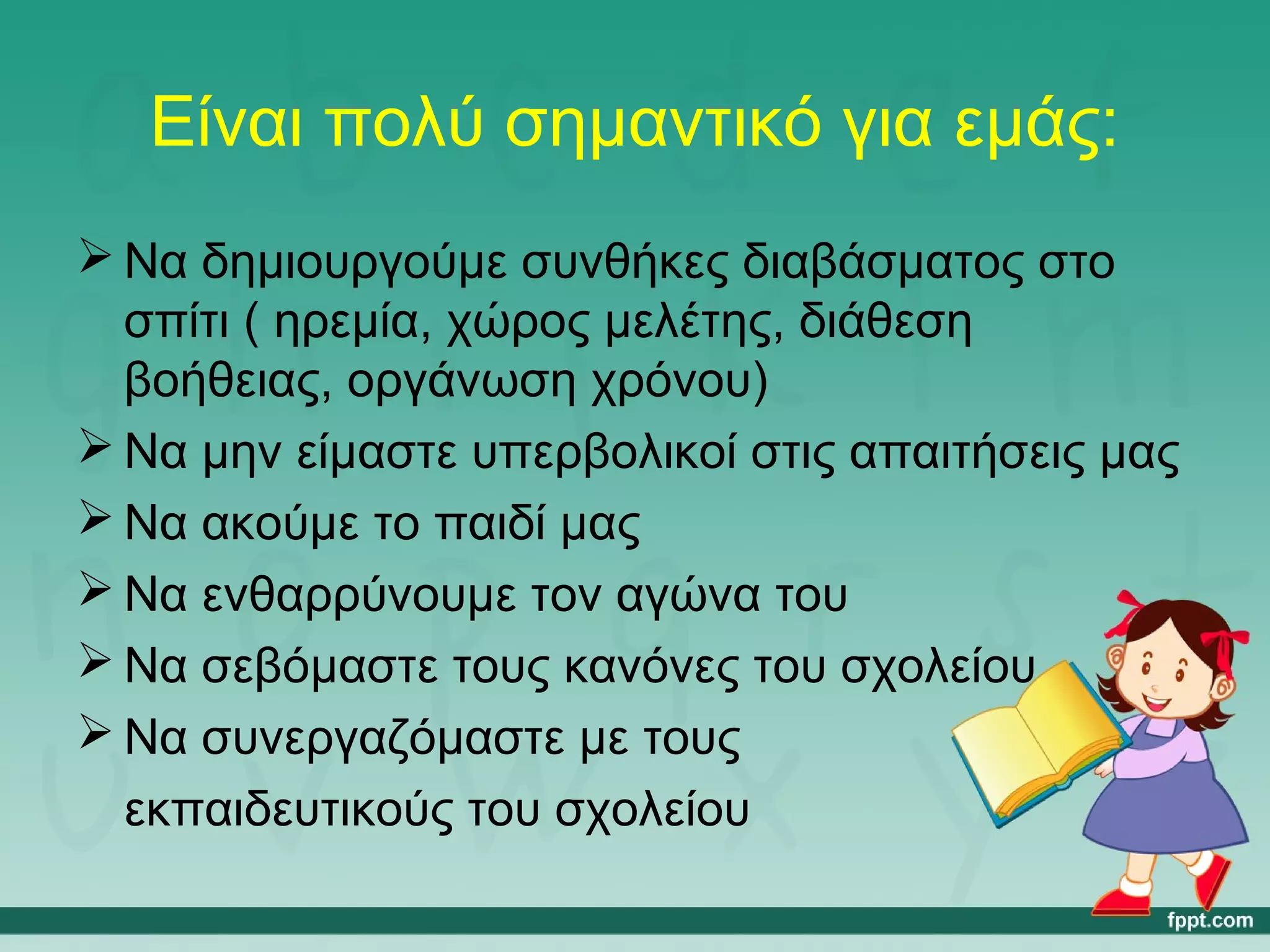 Είναι πολύ σημαντικό για εμάς:

➢ Να δημιουργούμε συνθήκες διαβάσματος στο σπίτι ( ηρεμία, χώρος μελέτης, διάθεση βοήθειας, οργάνωση χρόνου)
➢ Να μην είμαστε υπερβολικοί στις απαιτήσεις μας
➢ Να ακούμε το παιδί μας
➢ Να ενθαρρύνουμε τον αγώνα του
➢ Να σεβόμαστε τους κανόνες του σχολείου
➢ Να συνεργαζόμαστε με τους εκπαιδευτικούς του σχολείου

fppt.com